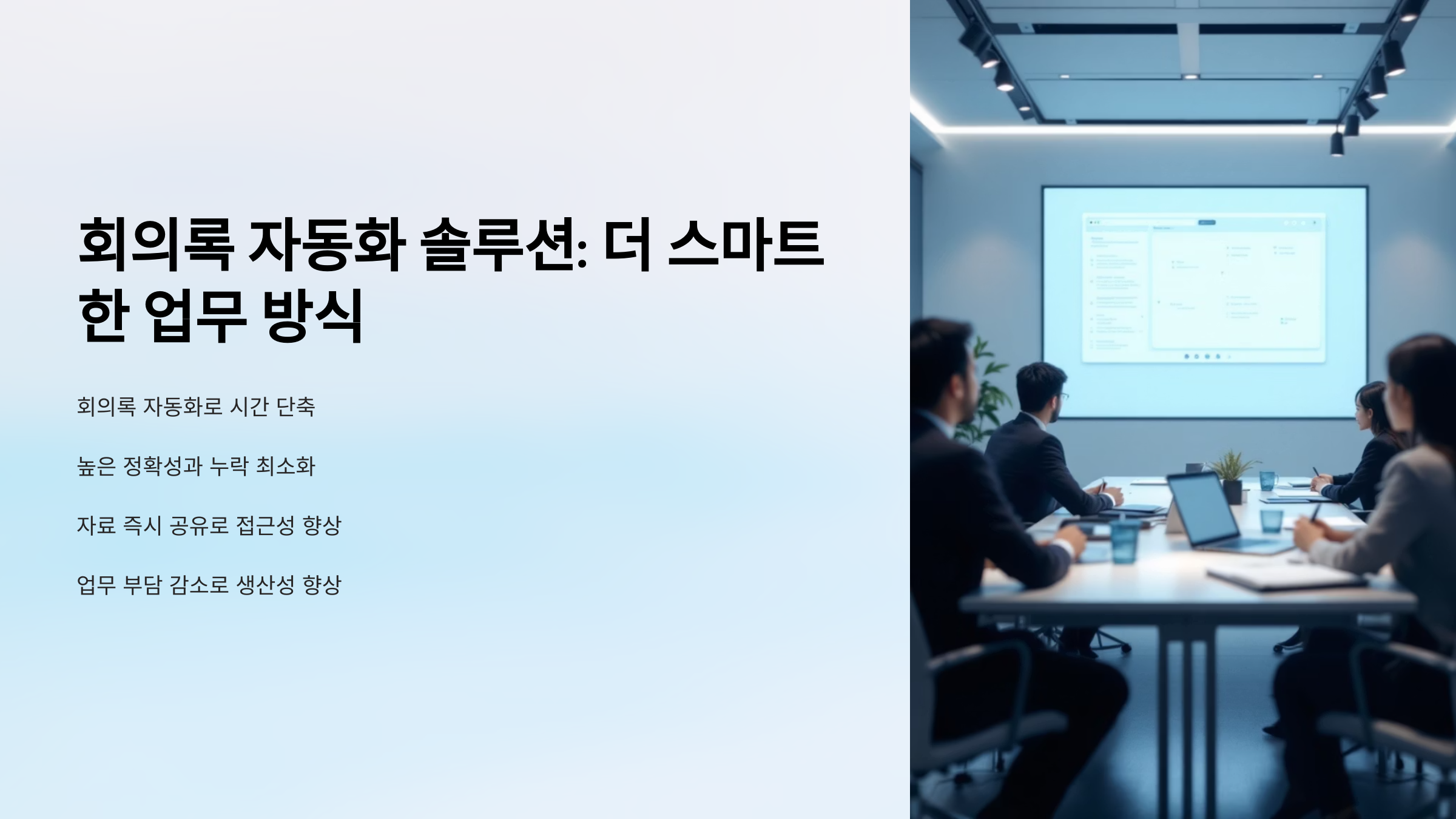 회의록 자동화 솔루션: 더 스마트한 업무 방식

회의록 자동화로 시간 단축

높은 정확성과 누락 최소화

자료 즉시 공유로 접근성 향상

업무 부담 감소로 생산성 향상